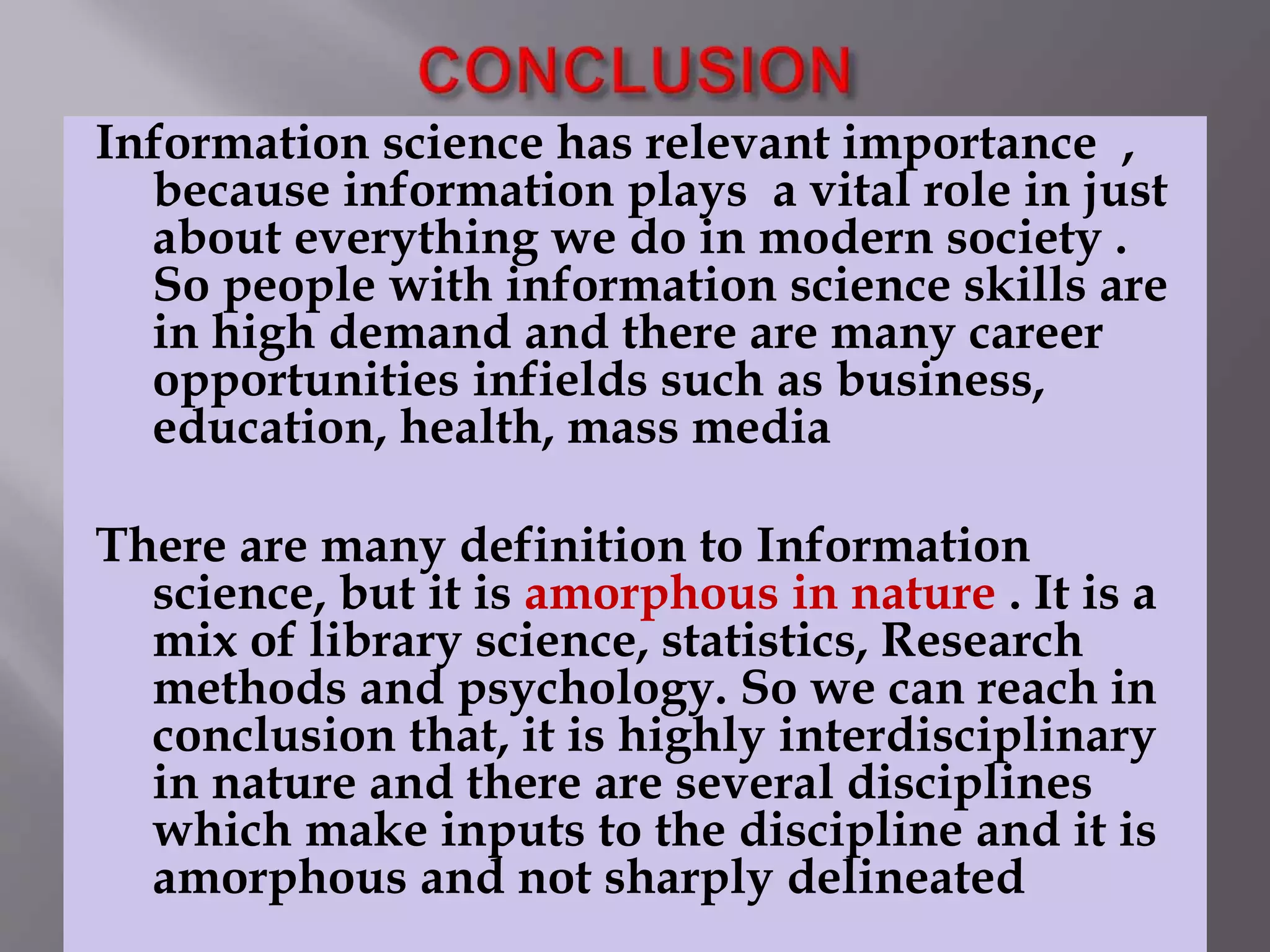 CONCLUSION

Information science has relevant importance , because information plays a vital role in just about everything we do in modern society . So people with information science skills are in high demand and there are many career opportunities infields such as business, education, health, mass media

There are many definition to Information science, but it is amorphous in nature . It is a mix of library science, statistics, Research methods and psychology. So we can reach in conclusion that, it is highly interdisciplinary in nature and there are several disciplines which make inputs to the discipline and it is amorphous and not sharply delineated